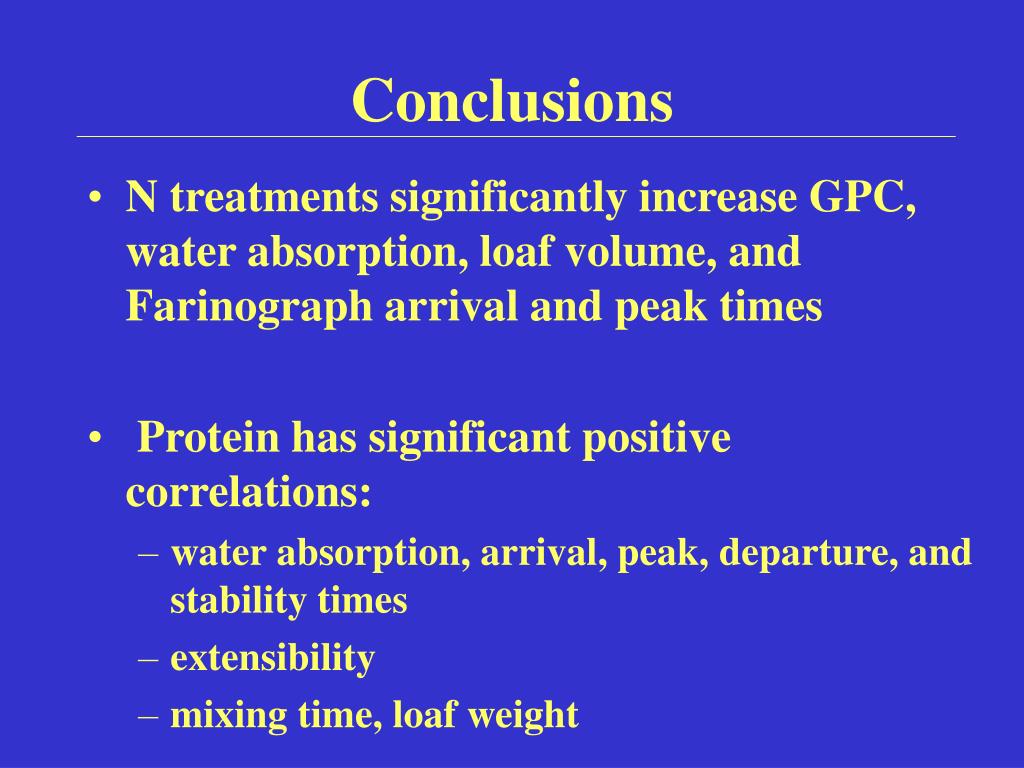 Conclusions

• N treatments significantly increase GPC, water absorption, loaf volume, and Farinograph arrival and peak times

• Protein has significant positive correlations:
– water absorption, arrival, peak, departure, and stability times
– extensibility
– mixing time, loaf weight